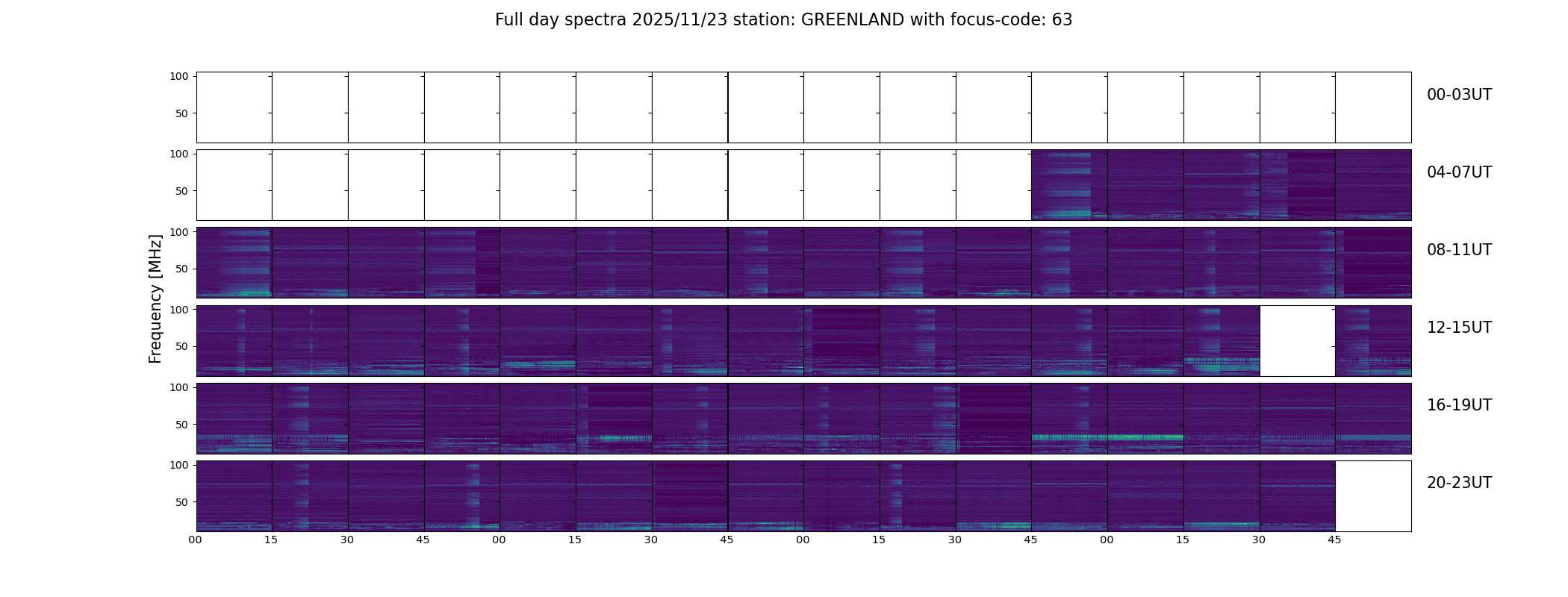 Full day spectra 2025/11/23 station: GREENLAND with focus-code: 63

Frequency [MHz]

100
50
00-03UT

100
50
04-07UT

100
50
08-11UT

100
50
12-15UT

100
50
16-19UT

100
50
20-23UT

00 15 30 45 00 15 30 45 00 15 30 45 00 15 30 45